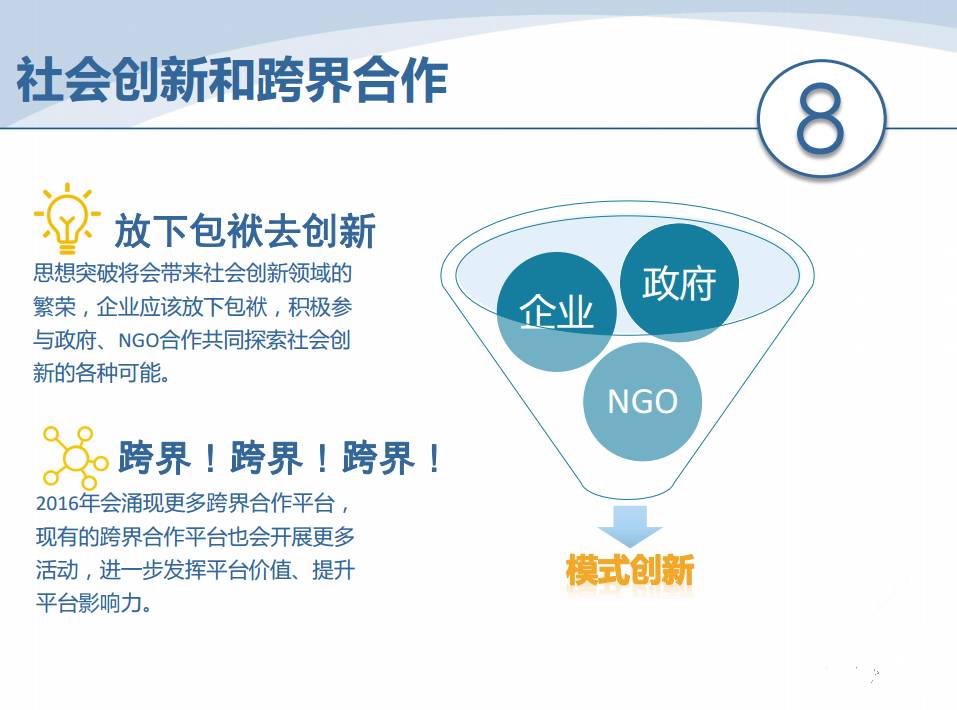 社会创新和跨界合作

8

放下包袱去创新

思想突破将会带来社会创新领域的繁荣，企业应该放下包袱，积极参与政府、NGO合作共同探索社会创新的各种可能。

跨界！跨界！跨界！

2016年会涌现更多跨界合作平台，现有的跨界合作平台也会开展更多活动，进一步发挥平台价值、提升平台影响力。

企业

政府

NGO

模式创新